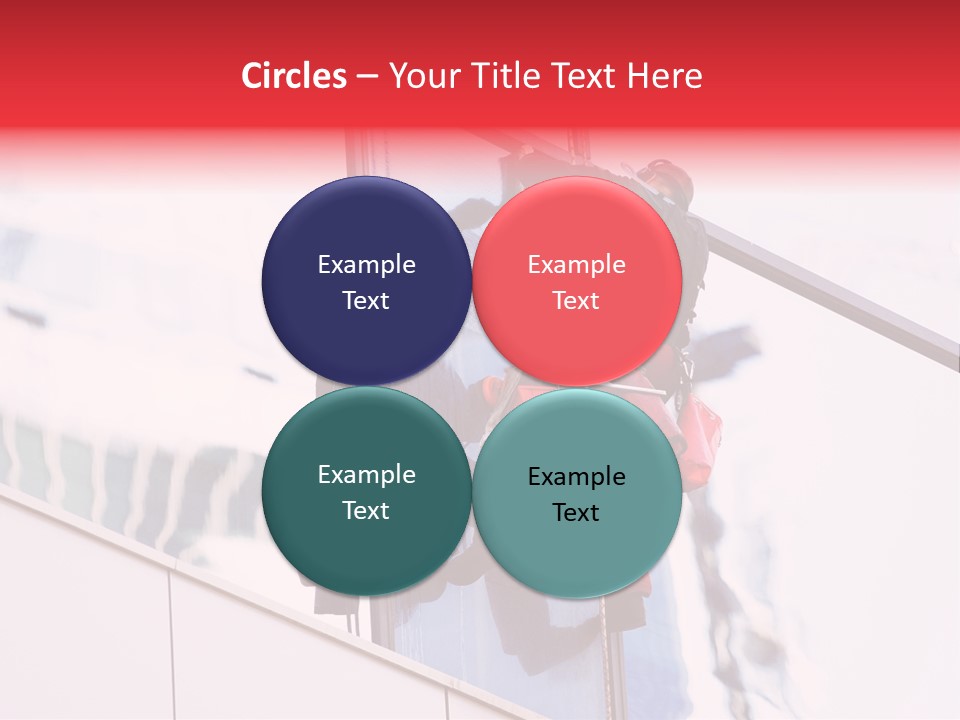 Circles – Your Title Text Here

Example Text

Example Text

Example Text

Example Text